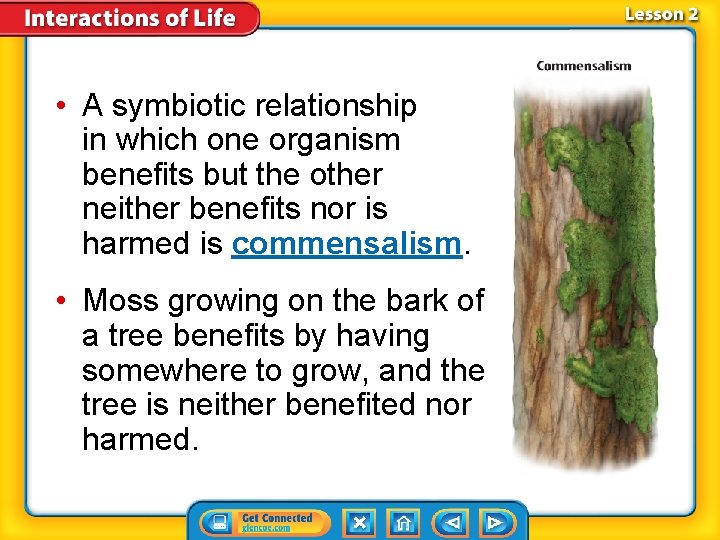 Interactions of Life

Lesson 2

Commensalism

• A symbiotic relationship in which one organism benefits but the other neither benefits nor is harmed is commensalism.

• Moss growing on the bark of a tree benefits by having somewhere to grow, and the tree is neither benefited nor harmed.

Get Connected
glencoe.com